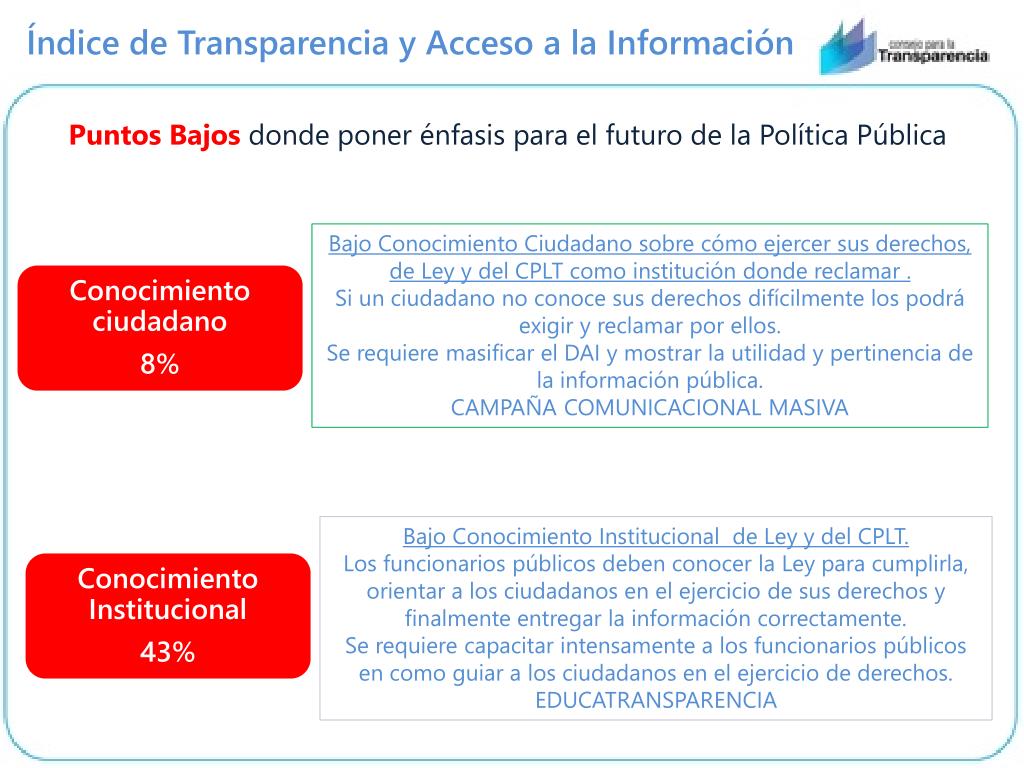 Índice de Transparencia y Acceso a la Información

consejo para la Transparencia

Puntos Bajos donde poner énfasis para el futuro de la Política Pública

Conocimiento ciudadano
8%

Bajo Conocimiento Ciudadano sobre cómo ejercer sus derechos, de Ley y del CPLT como institución donde reclamar .
Si un ciudadano no conoce sus derechos difícilmente los podrá exigir y reclamar por ellos.
Se requiere masificar el DAI y mostrar la utilidad y pertinencia de la información pública.
CAMPAÑA COMUNICACIONAL MASIVA

Conocimiento Institucional
43%

Bajo Conocimiento Institucional de Ley y del CPLT.
Los funcionarios públicos deben conocer la Ley para cumplirla, orientar a los ciudadanos en el ejercicio de sus derechos y finalmente entregar la información correctamente.
Se requiere capacitar intensamente a los funcionarios públicos en como guiar a los ciudadanos en el ejercicio de derechos.
EDUCATRANSPARENCIA